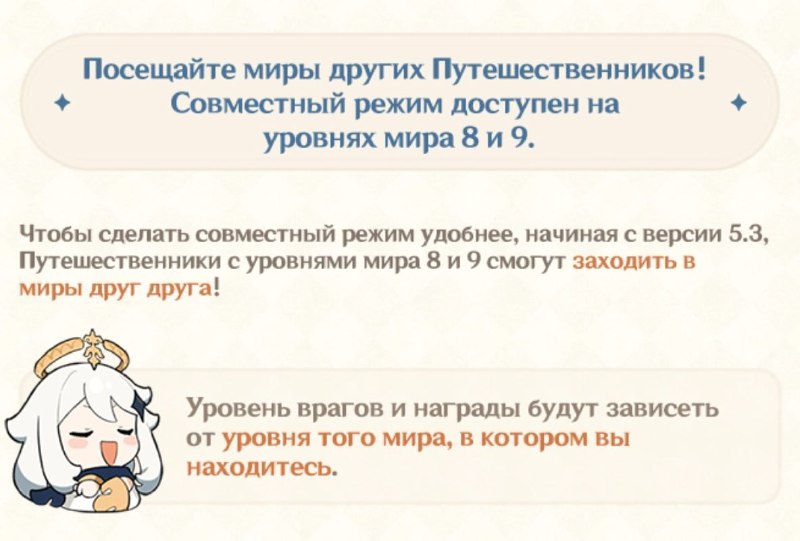 Посещайте миры других Путешественников! Совместный режим доступен на уровнях мира 8 и 9.

Чтобы сделать совместный режим удобнее, начиная с версии 5.3, Путешественники с уровнями мира 8 и 9 смогут заходить в миры друг друга!

Уровень врагов и награды будут зависеть от уровня того мира, в котором вы находитесь.